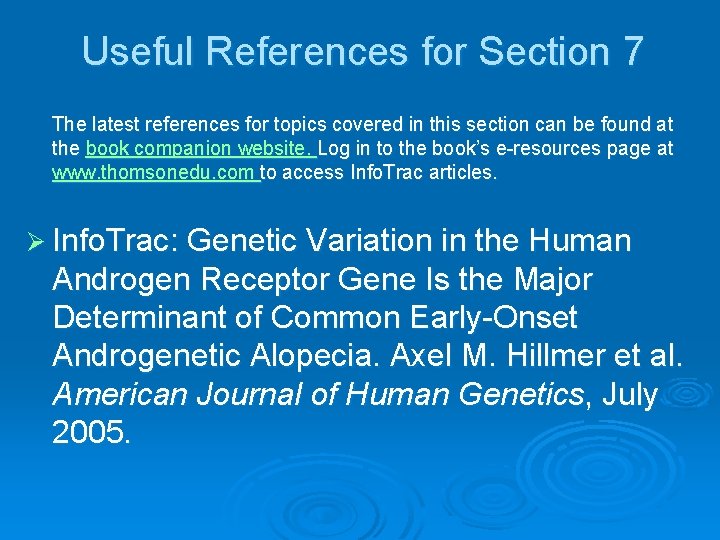 Useful References for Section 7

The latest references for topics covered in this section can be found at the book companion website. Log in to the book's e-resources page at www.thomsonedu.com to access InfoTrac articles.

➢ InfoTrac: Genetic Variation in the Human Androgen Receptor Gene Is the Major Determinant of Common Early-Onset Androgenetic Alopecia. Axel M. Hillmer et al. American Journal of Human Genetics, July 2005.